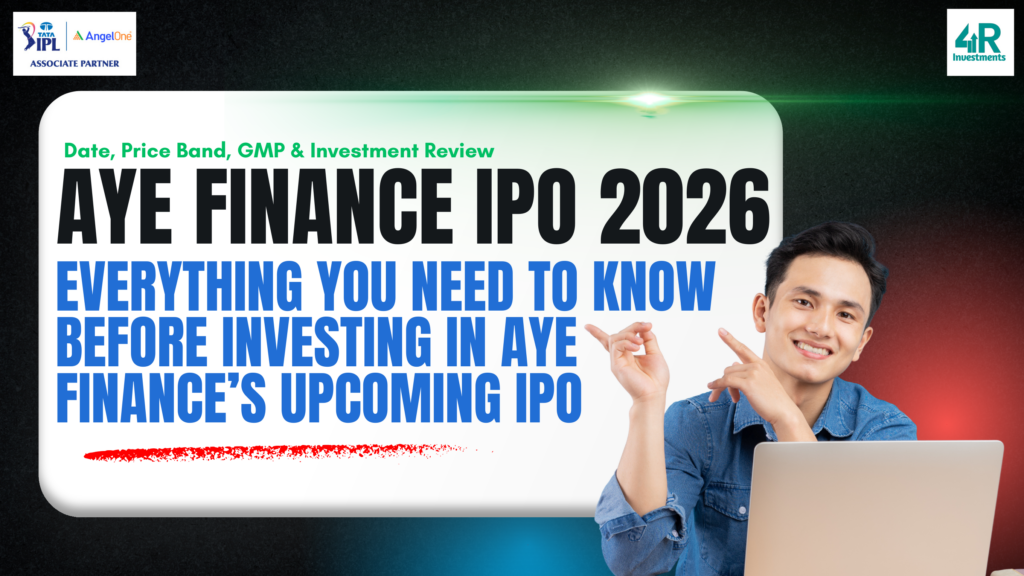 TATA IPL | AngelOne
ASSOCIATE PARTNER

4R Investments

Date, Price Band, GMP & Investment Review

AYE FINANCE IPO 2026

EVERYTHING YOU NEED TO KNOW BEFORE INVESTING IN AYE FINANCE'S UPCOMING IPO